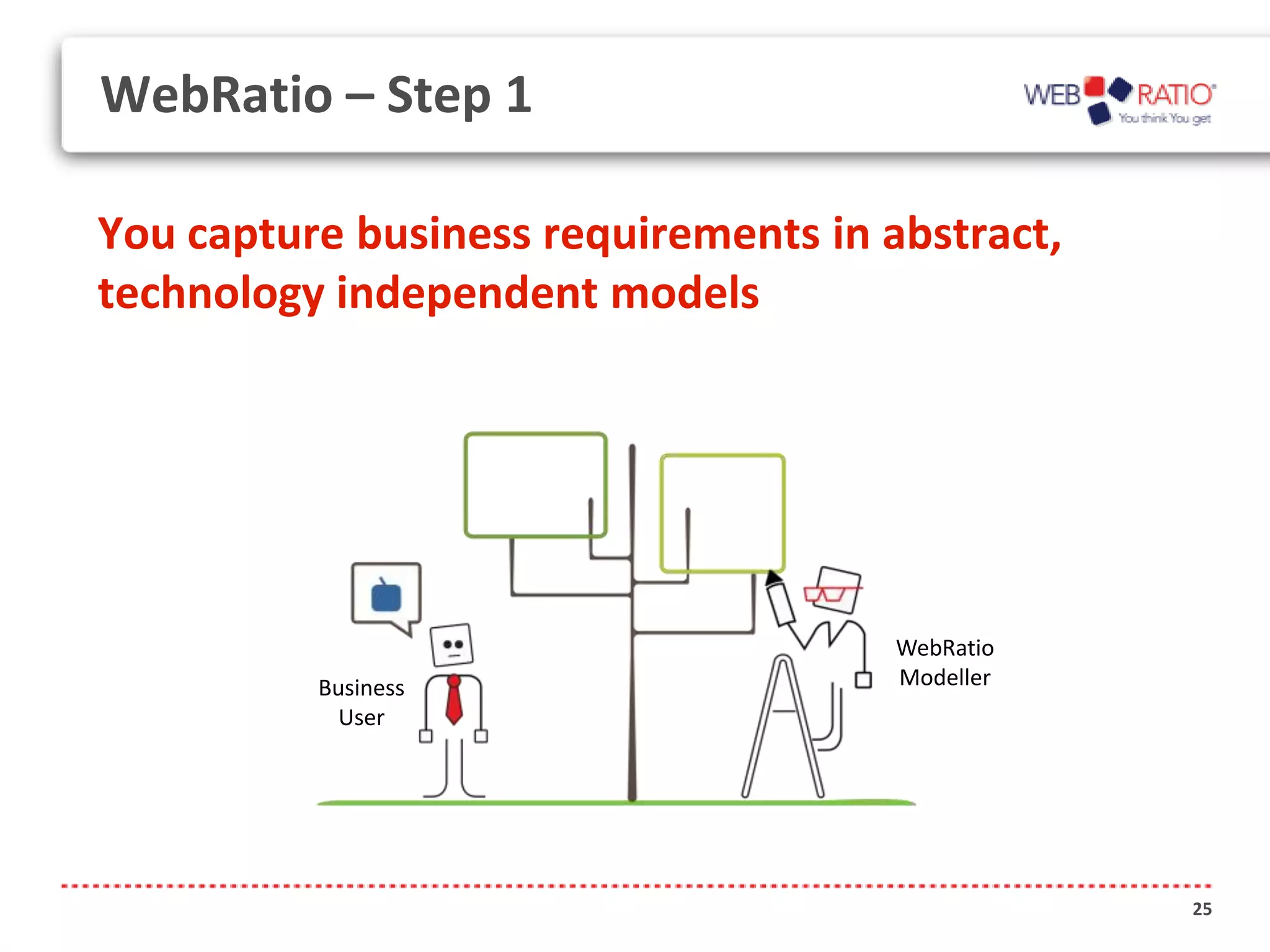 WebRatio – Step 1

WEB RATIO
You think You get

You capture business requirements in abstract, technology independent models

Business User

WebRatio Modeller

25